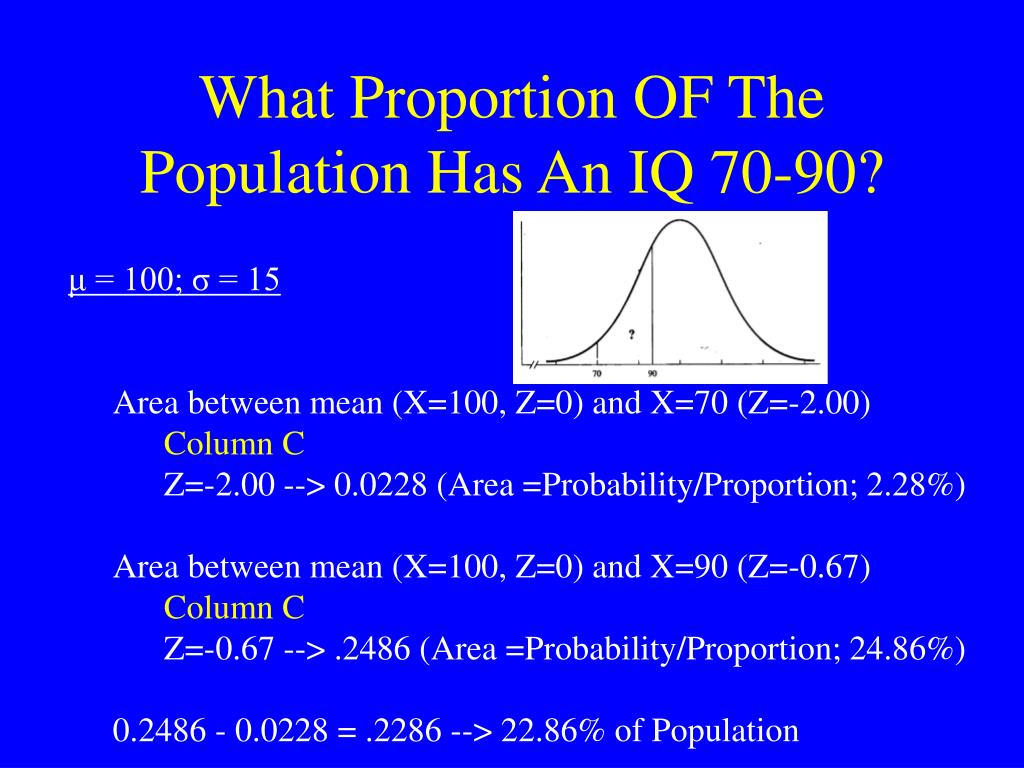 What Proportion OF The Population Has An IQ 70-90?

μ = 100; σ = 15

?

70

90

Area between mean (X=100, Z=0) and X=70 (Z=-2.00)
Column C
Z=-2.00 --> 0.0228 (Area =Probability/Proportion; 2.28%)

Area between mean (X=100, Z=0) and X=90 (Z=-0.67)
Column C
Z=-0.67 --> .2486 (Area =Probability/Proportion; 24.86%)

0.2486 - 0.0228 = .2286 --> 22.86% of Population